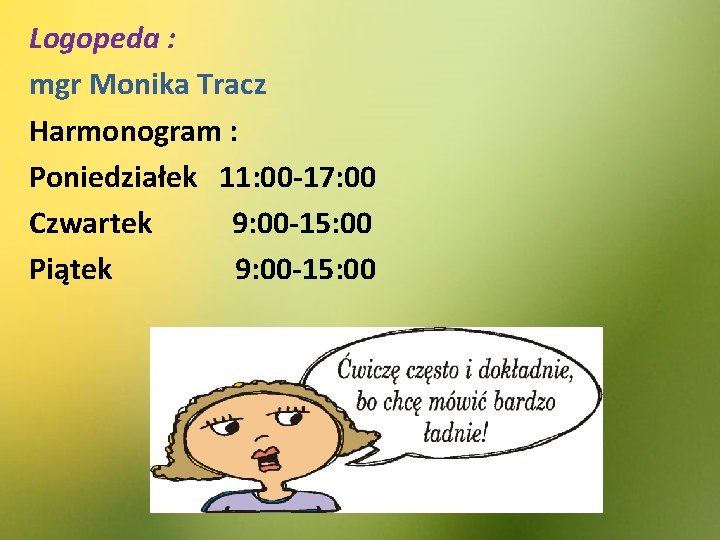 Logopeda :

mgr Monika Tracz

Harmonogram :

Poniedziałek 11:00-17:00

Czwartek 9:00-15:00

Piątek 9:00-15:00

Ćwiczę często i dokładnie, bo chcę mówić bardzo ładnie!